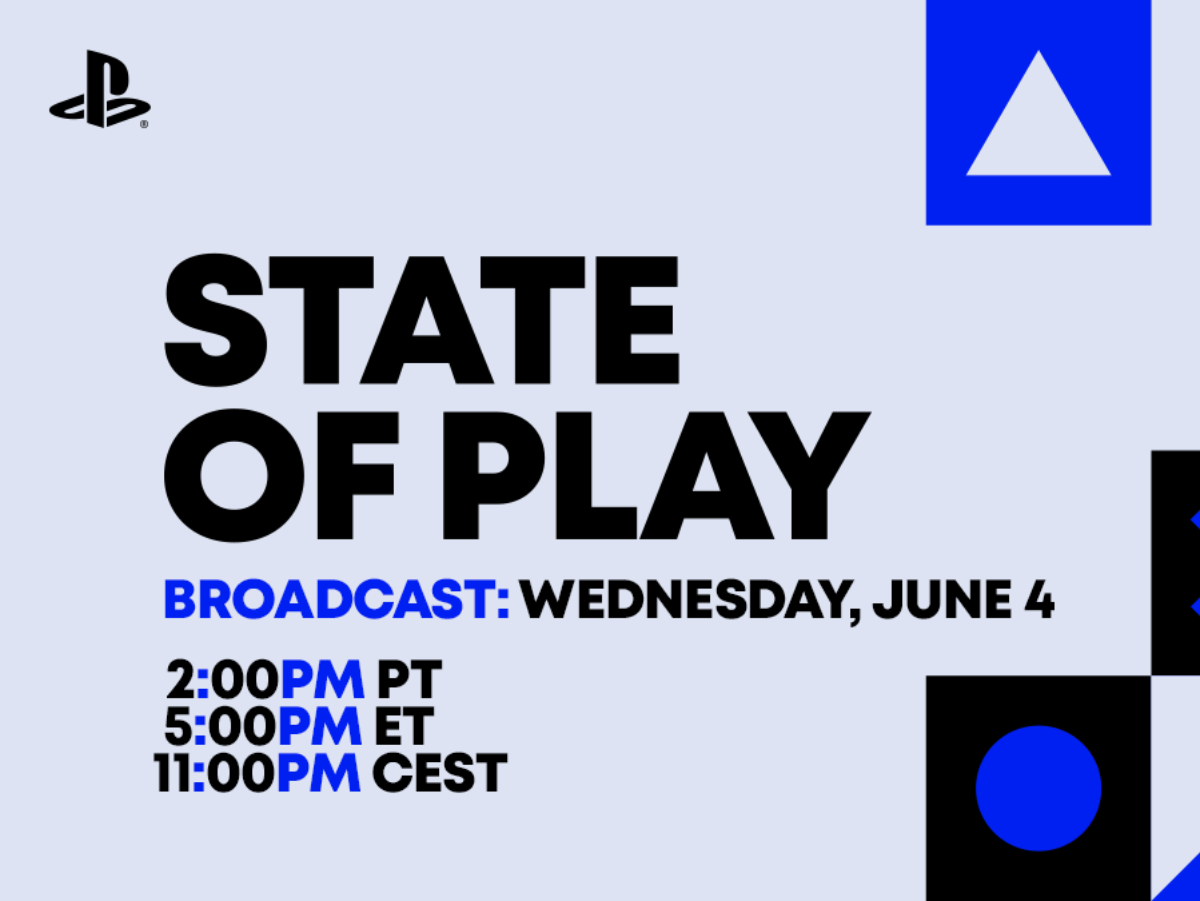 STATE OF PLAY

BROADCAST: WEDNESDAY, JUNE 4

2:00PM PT
5:00PM ET
11:00PM CEST